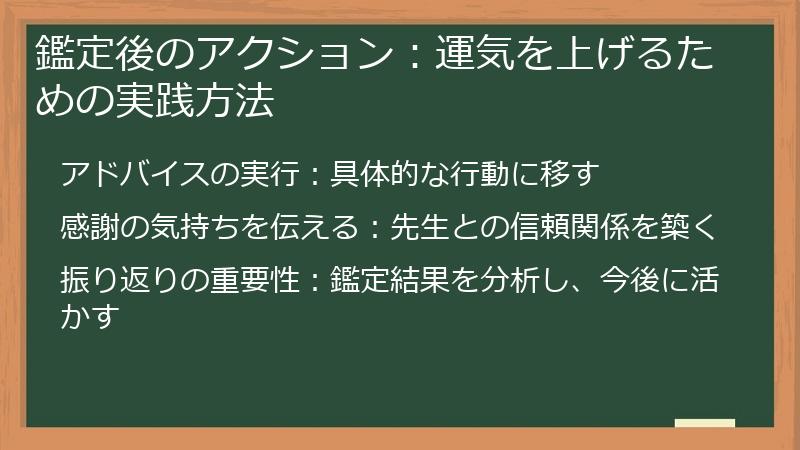 鑑定後のアクション：運気を上げるための実践方法

アドバイスの実行：具体的な行動に移す

感謝の気持ちを伝える：先生との信頼関係を築く

振り返りの重要性：鑑定結果を分析し、今後に活かす